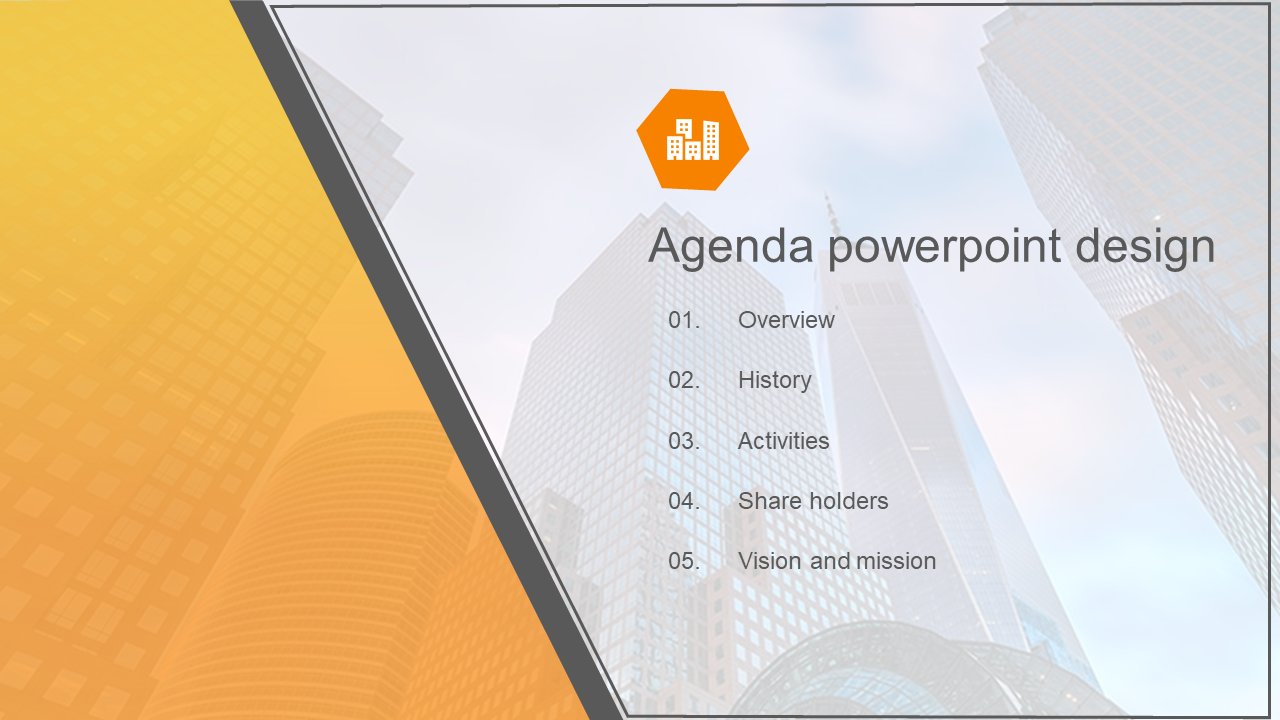 Agenda powerpoint design

01. Overview

02. History

03. Activities

04. Share holders

05. Vision and mission